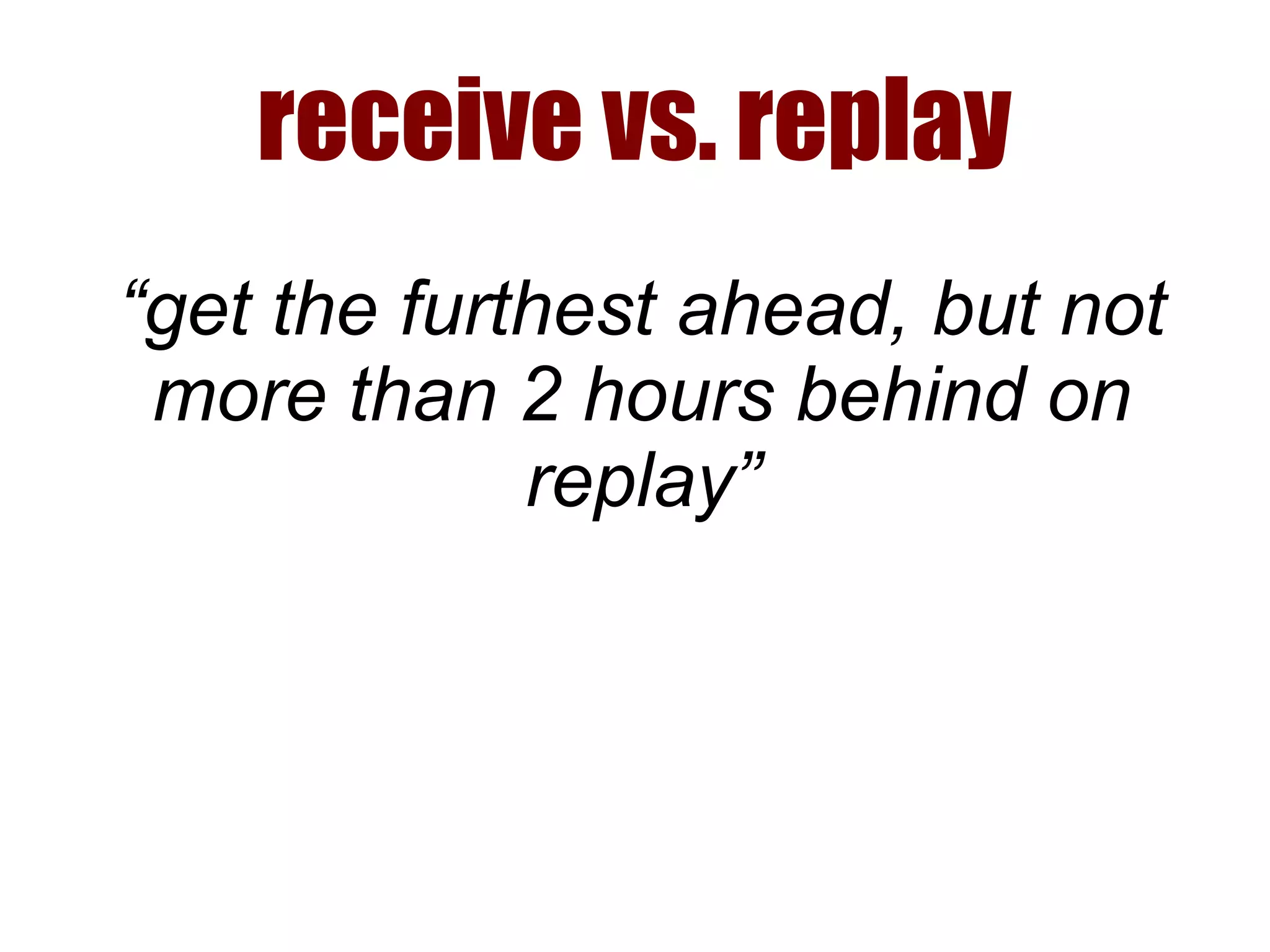 receive vs. replay

“get the furthest ahead, but not more than 2 hours behind on replay”